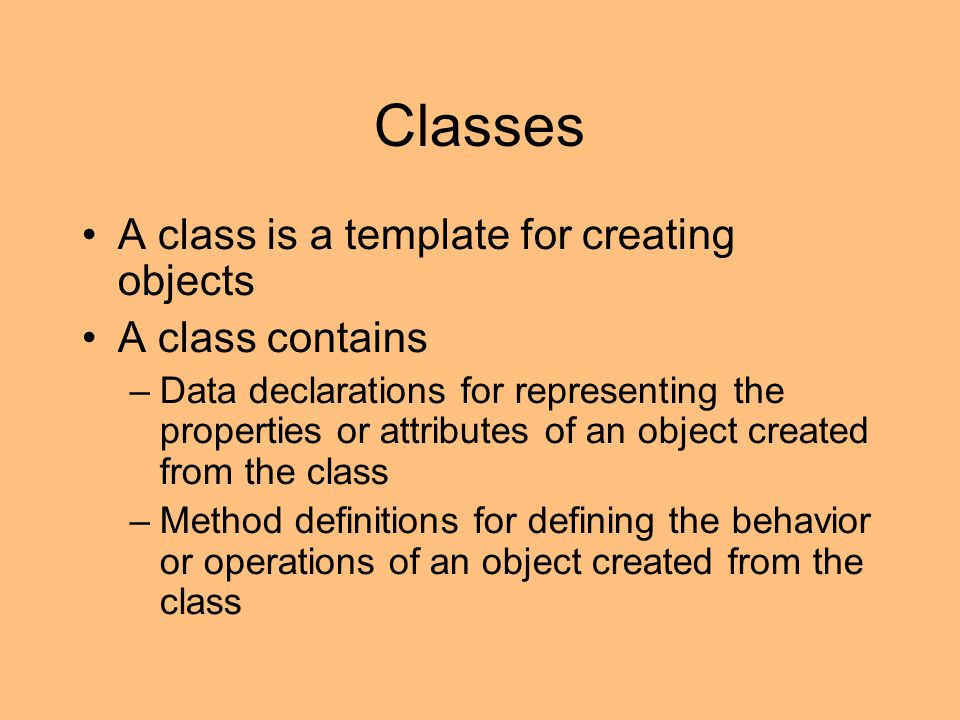 Classes

• A class is a template for creating objects
• A class contains
– Data declarations for representing the properties or attributes of an object created from the class
– Method definitions for defining the behavior or operations of an object created from the class